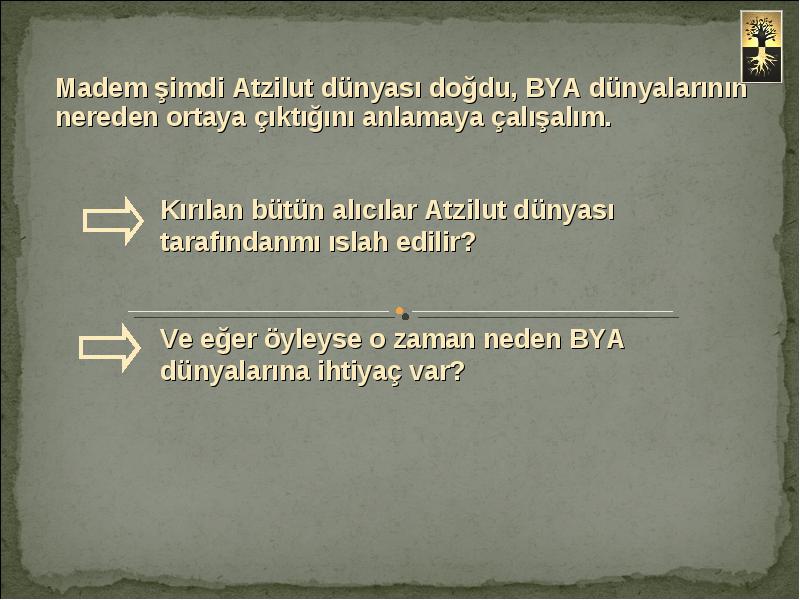 Madem şimdi Atzilut dünyası doğdu, BYA dünyalarının nereden ortaya çıktığını anlamaya çalışalım.

Kırılan bütün alıcılar Atzilut dünyası tarafındanmı ıslah edilir?

Ve eğer öyleyse o zaman neden BYA dünyalarına ihtiyaç var?